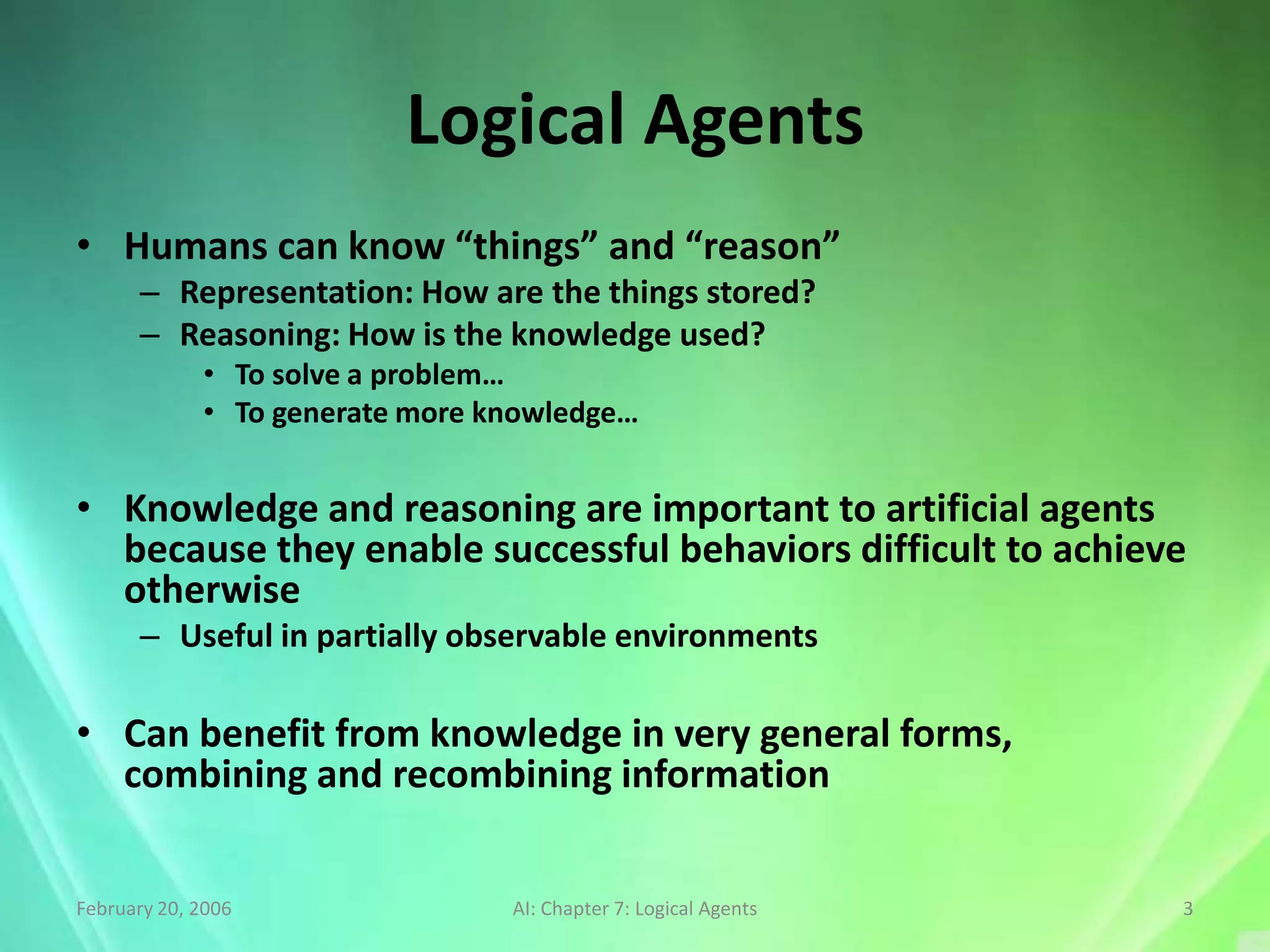 Logical Agents

• Humans can know “things” and “reason”
– Representation: How are the things stored?
– Reasoning: How is the knowledge used?
• To solve a problem…
• To generate more knowledge…

• Knowledge and reasoning are important to artificial agents because they enable successful behaviors difficult to achieve otherwise
– Useful in partially observable environments

• Can benefit from knowledge in very general forms, combining and recombining information

February 20, 2006

AI: Chapter 7: Logical Agents

3